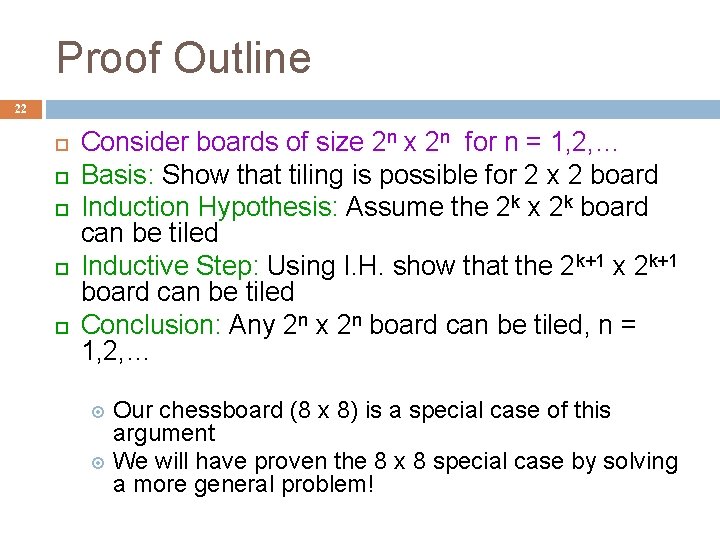 Proof Outline

22

Consider boards of size $2^n$ x $2^n$ for n = 1,2,…

Basis: Show that tiling is possible for 2 x 2 board

Induction Hypothesis: Assume the $2^k$ x $2^k$ board can be tiled

Inductive Step: Using I.H. show that the $2^{k+1}$ x $2^{k+1}$ board can be tiled

Conclusion: Any $2^n$ x $2^n$ board can be tiled, n = 1,2,…

Our chessboard (8 x 8) is a special case of this argument

We will have proven the 8 x 8 special case by solving a more general problem!